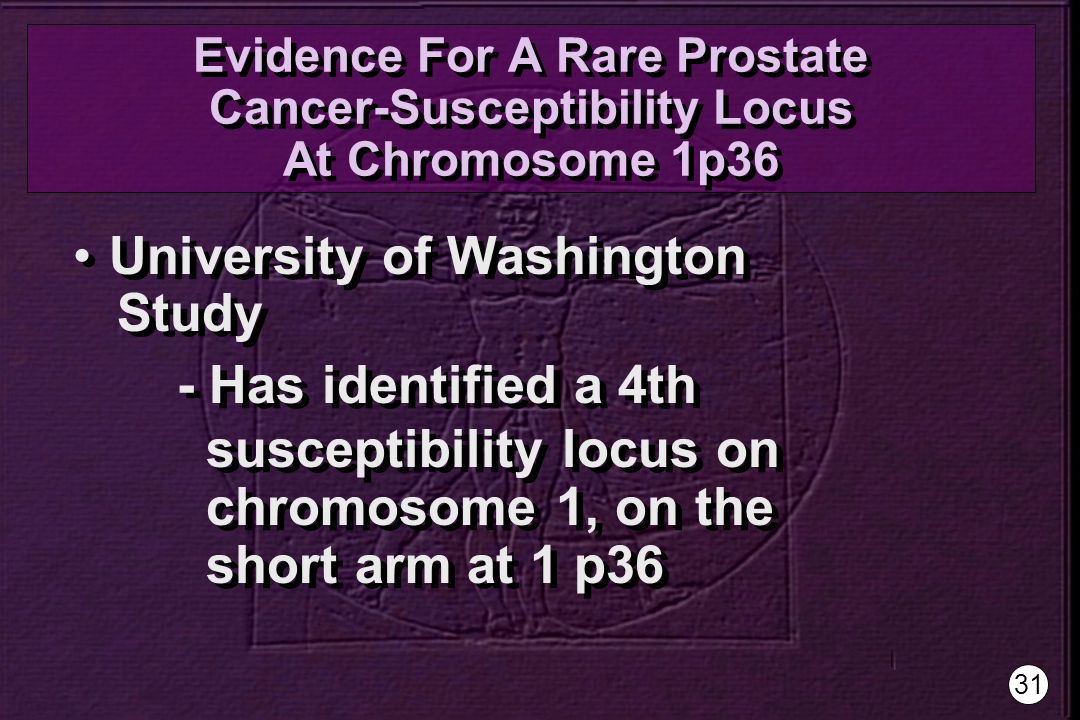 Evidence For A Rare Prostate Cancer-Susceptibility Locus At Chromosome 1p36

• University of Washington Study

- Has identified a 4th susceptibility locus on chromosome 1, on the short arm at 1 p36

31